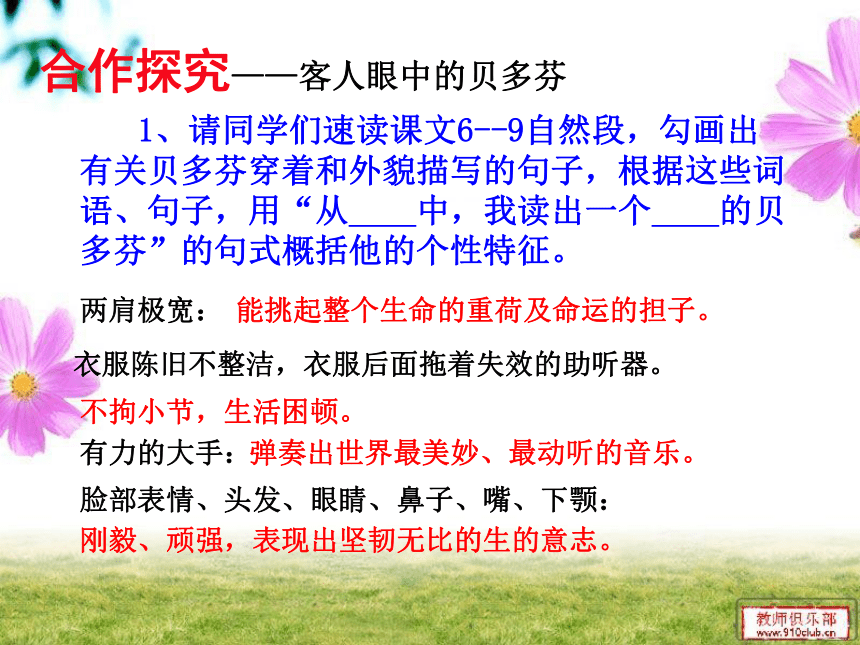 合作探究——客人眼中的贝多芬

1、请同学们速读课文6--9自然段，勾画出有关贝多芬穿着和外貌描写的句子，根据这些词语、句子，用“从____中，我读出一个____的贝多芬”的句式概括他的个性特征。

两肩极宽： 能挑起整个生命的重荷及命运的担子。

衣服陈旧不整洁，衣服后面拖着失效的助听器。

不拘小节，生活困顿。

有力的大手：弹奏出世界最美妙、最动听的音乐。

脸部表情、头发、眼睛、鼻子、嘴、下颚：

刚毅、顽强，表现出坚韧无比的生的意志。

教师俱乐部
www.910club.cn